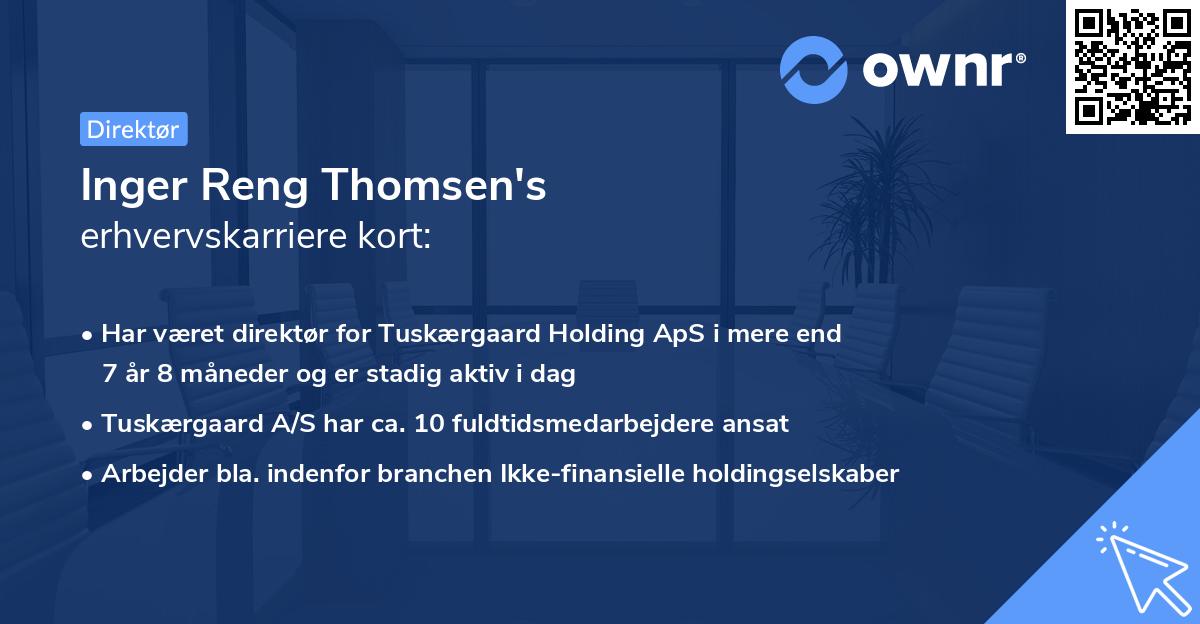 ownr®

Direktør

Inger Reng Thomsen's
erhvervskarriere kort:

• Har været direktør for Tuskærgaard Holding ApS i mere end 7 år 8 måneder og er stadig aktiv i dag
• Tuskærgaard A/S har ca. 10 fuldtidsmedarbejdere ansat
• Arbejder bla. indenfor branchen Ikke-finansielle holdingselskaber